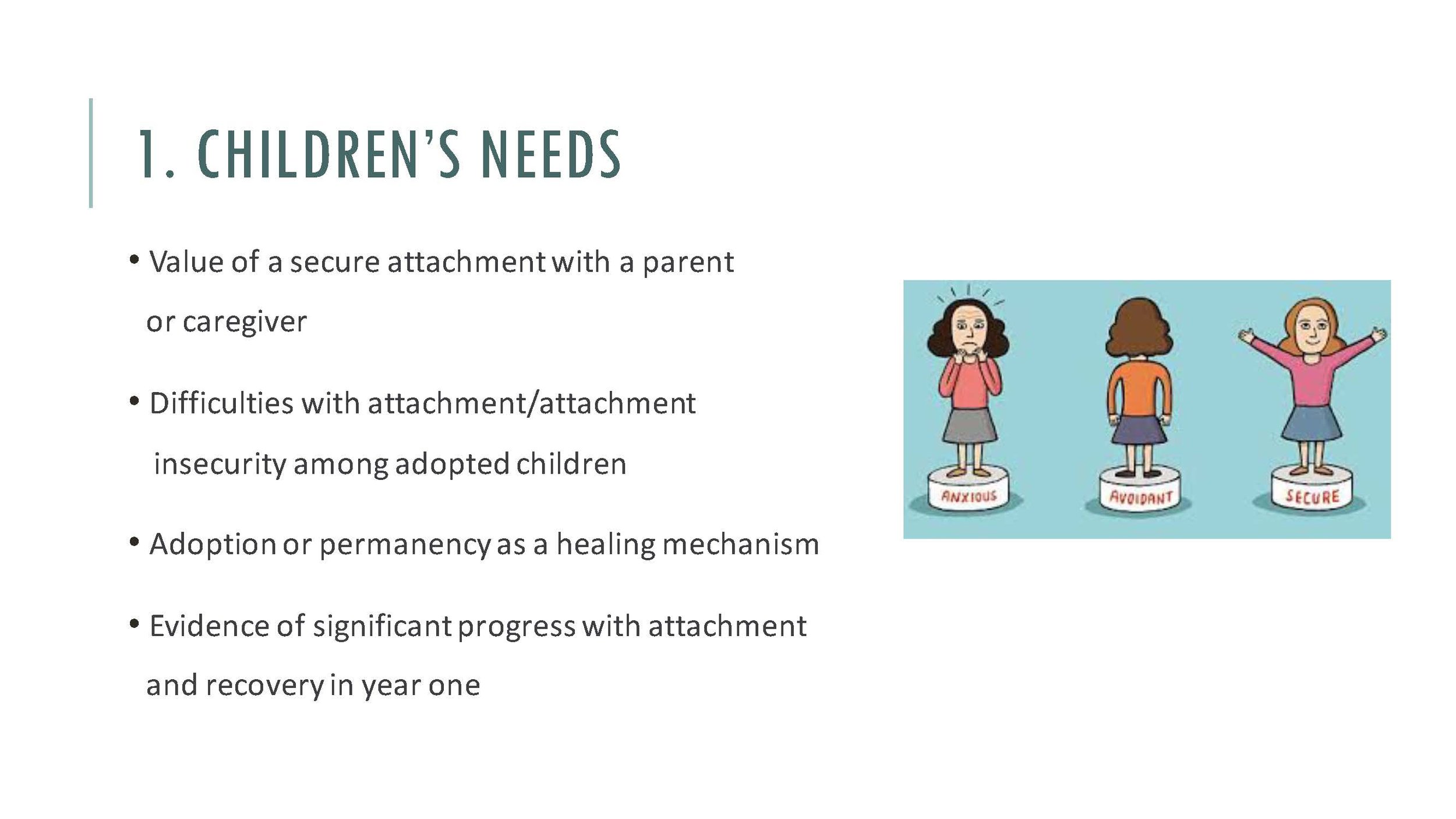 1. CHILDREN'S NEEDS

• Value of a secure attachment with a parent or caregiver

• Difficulties with attachment/attachment insecurity among adopted children

• Adoption or permanency as a healing mechanism

• Evidence of significant progress with attachment and recovery in year one

ANXIOUS

AVOIDANT

SECURE